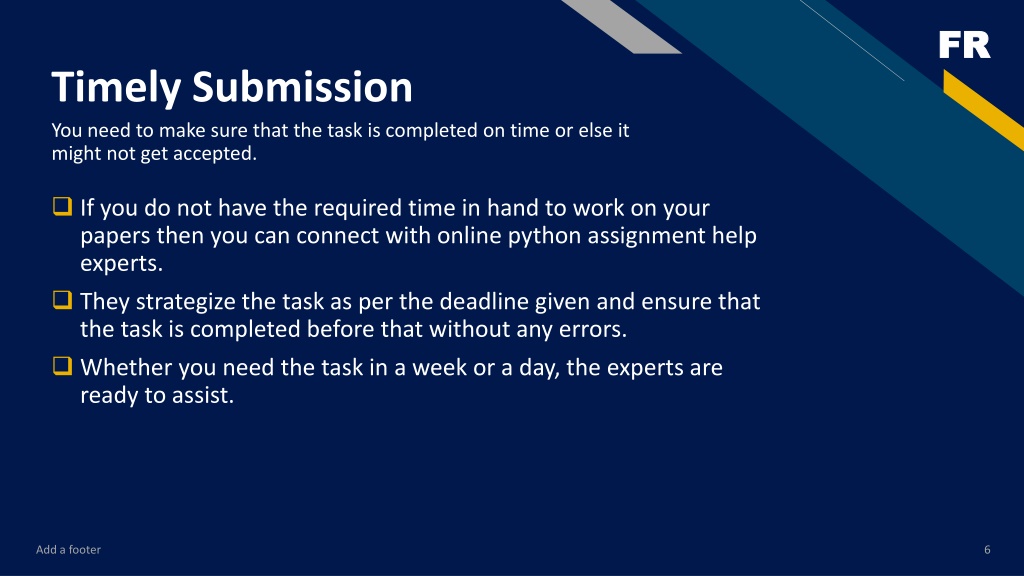 FR

Timely Submission

You need to make sure that the task is completed on time or else it might not get accepted.

❑ If you do not have the required time in hand to work on your papers then you can connect with online python assignment help experts.
❑ They strategize the task as per the deadline given and ensure that the task is completed before that without any errors.
❑ Whether you need the task in a week or a day, the experts are ready to assist.

Add a footer

6